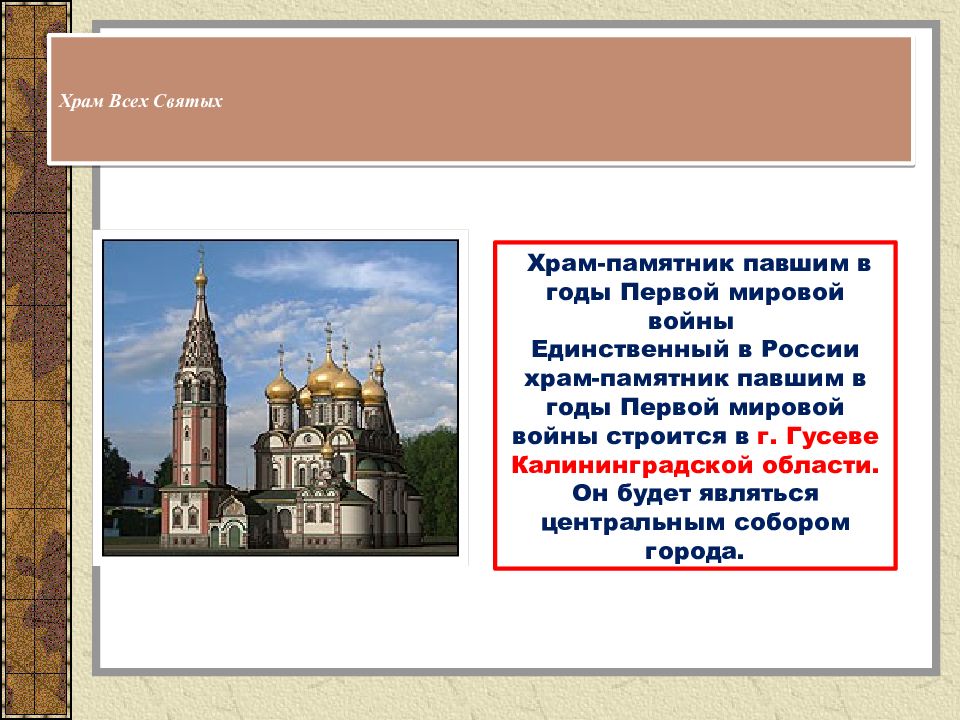 Храм Всех Святых

Храм-памятник павшим в годы Первой мировой войны
Единственный в России храм-памятник павшим в годы Первой мировой войны строится в г. Гусеве Калининградской области. Он будет являться центральным собором города.